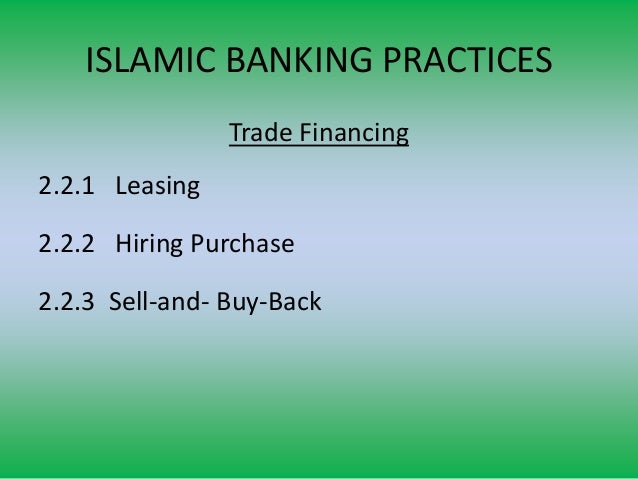 ISLAMIC BANKING PRACTICES

Trade Financing

2.2.1 Leasing

2.2.2 Hiring Purchase

2.2.3 Sell-and- Buy-Back